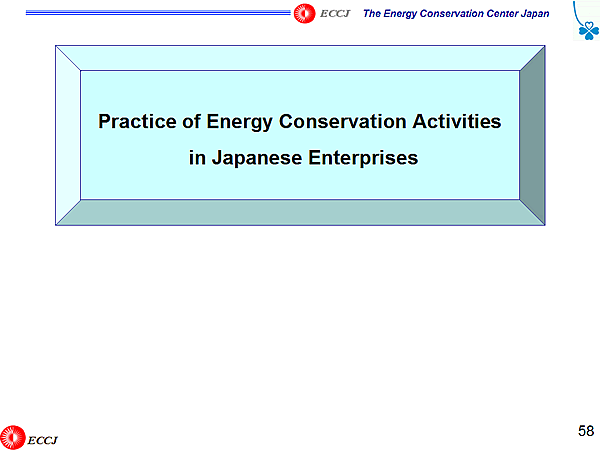 ECCJ The Energy Conservation Center Japan

Practice of Energy Conservation Activities in Japanese Enterprises

ECCJ

58